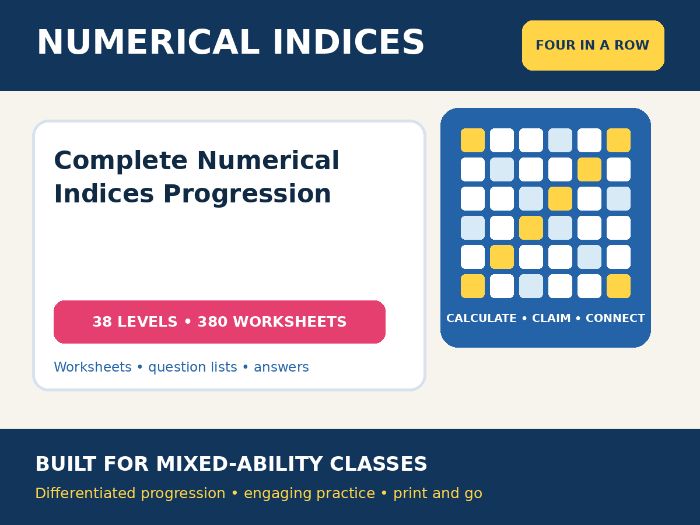 NUMERICAL INDICES

FOUR IN A ROW

Complete Numerical Indices Progression

38 LEVELS • 380 WORKSHEETS

Worksheets • question lists • answers

CALCULATE • CLAIM • CONNECT

BUILT FOR MIXED-ABILITY CLASSES

Differentiated progression • engaging practice • print and go